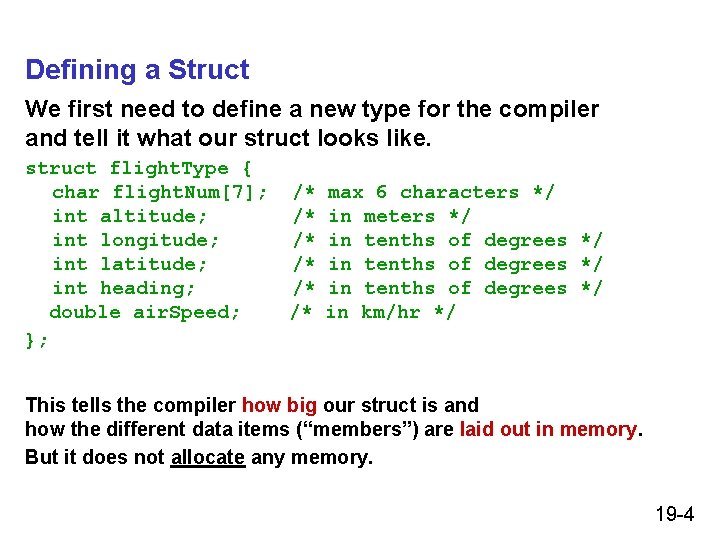 Defining a Struct

We first need to define a new type for the compiler and tell it what our struct looks like.

struct flightType {
  char flightNum[7];  /* max 6 characters */
  int altitude;       /* in meters */
  int longitude;      /* in tenths of degrees */
  int latitude;       /* in tenths of degrees */
  int heading;        /* in tenths of degrees */
  double airSpeed;    /* in km/hr */
};

This tells the compiler how big our struct is and how the different data items (“members”) are laid out in memory.

But it does not allocate any memory.

19-4